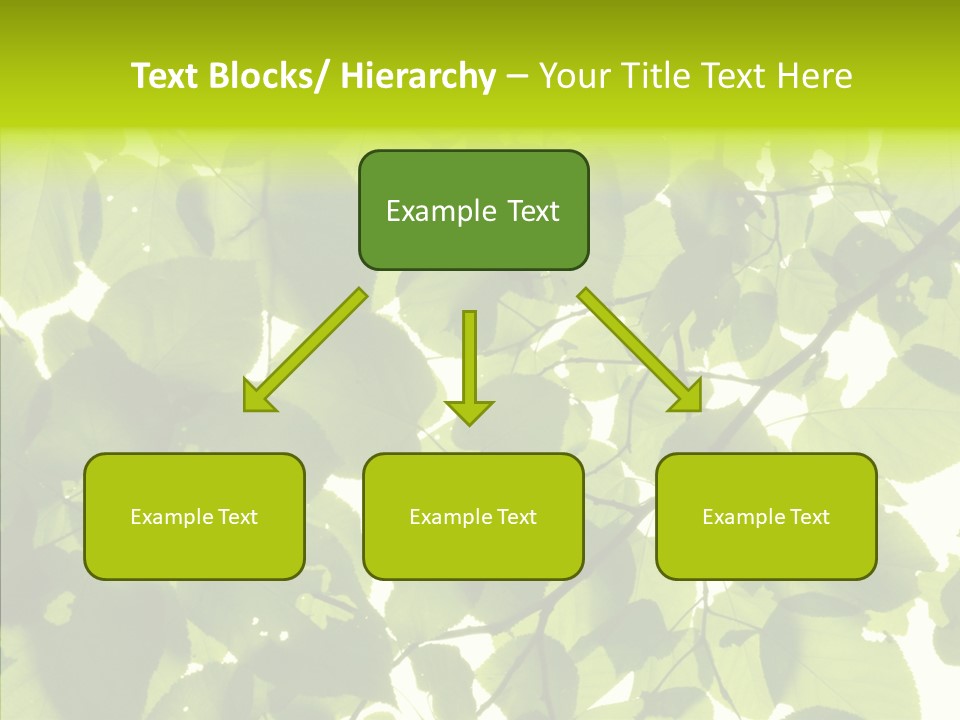 Text Blocks/ Hierarchy – Your Title Text Here

Example Text

Example Text

Example Text

Example Text